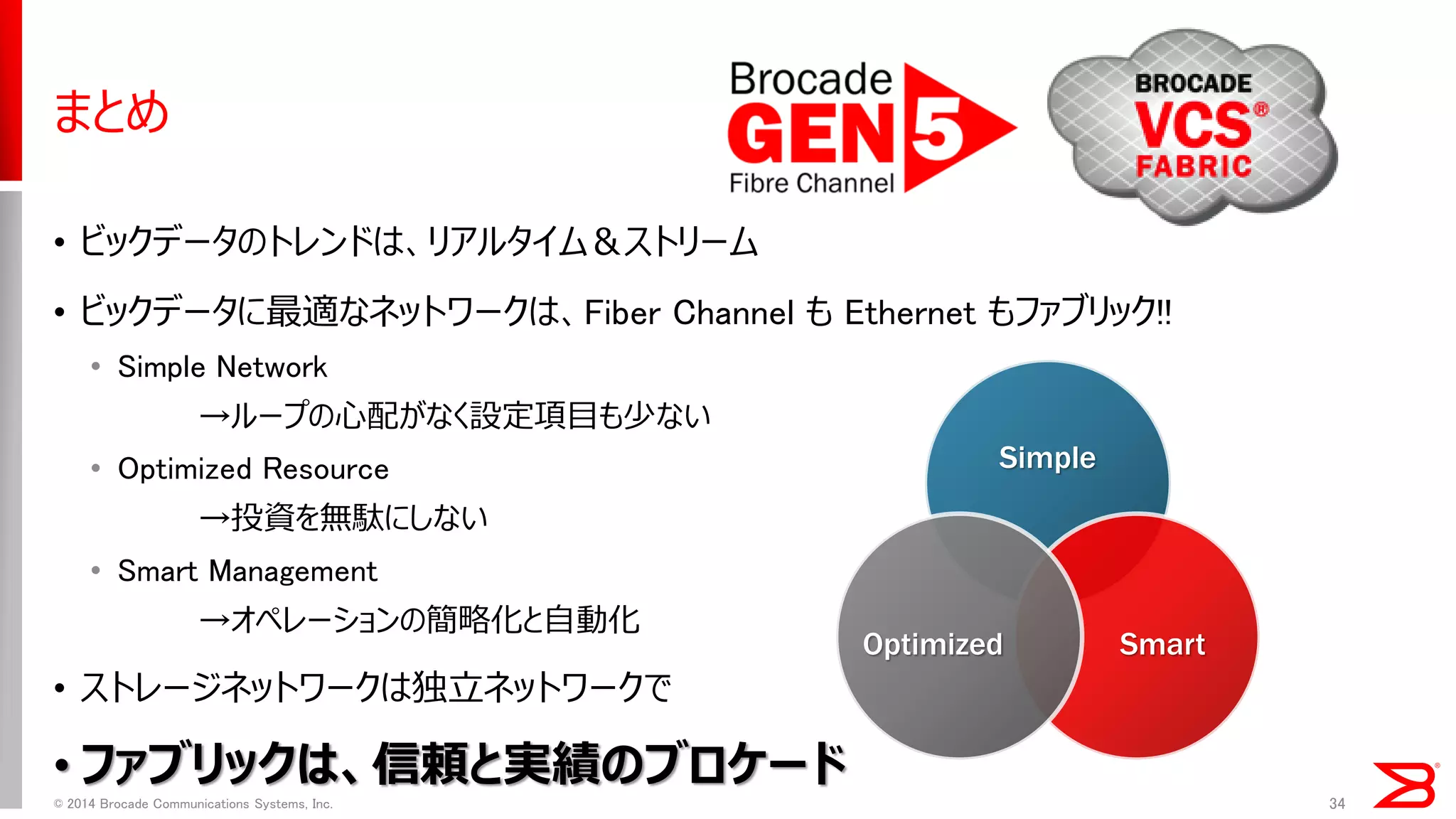 まとめ

Brocade GEN 5 Fibre Channel

BROCADE VCS® FABRIC

• ビックデータのトレンドは、リアルタイム＆ストリーム

• ビックデータに最適なネットワークは、Fiber Channel も Ethernet もファブリック!!

• Simple Network
→ループの心配がなく設定項目も少ない

• Optimized Resource
→投資を無駄にしない

• Smart Management
→オペレーションの簡略化と自動化

• ストレージネットワークは独立ネットワークで

• ファブリックは、信頼と実績のブロケード

Simple

Optimized

Smart

© 2014 Brocade Communications Systems, Inc.

34